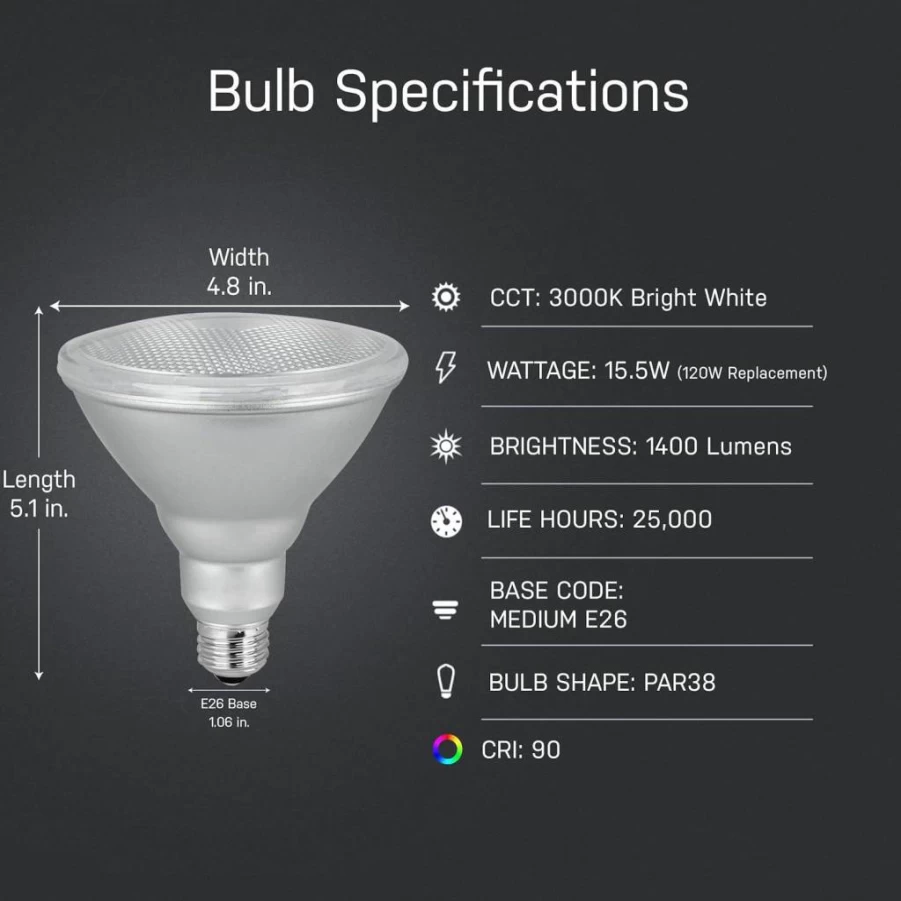 Bulb Specifications

Width
4.8 in.

Length
5.1 in.

E26 Base
1.06 in.

CCT: 3000K Bright White

WATTAGE: 15.5W (120W Replacement)

BRIGHTNESS: 1400 Lumens

LIFE HOURS: 25,000

BASE CODE:
MEDIUM E26

BULB SHAPE: PAR38

CRI: 90